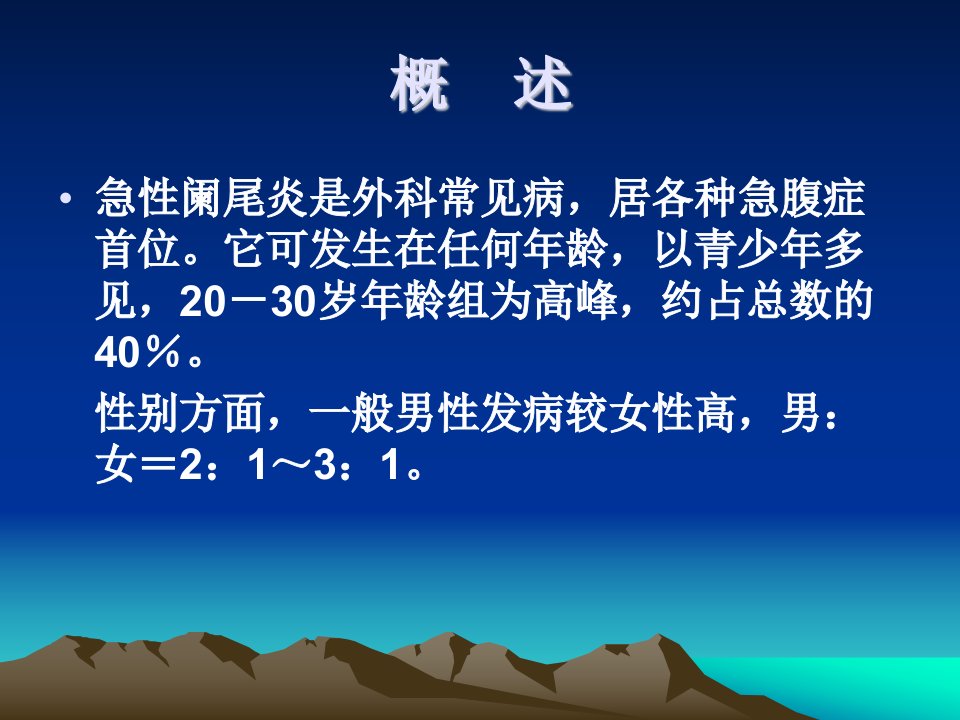 概　述

• 急性阑尾炎是外科常见病，居各种急腹症首位。它可发生在任何年龄，以青少年多见，20－30岁年龄组为高峰，约占总数的40％。

性别方面，一般男性发病较女性高，男：女＝2：1～3：1。